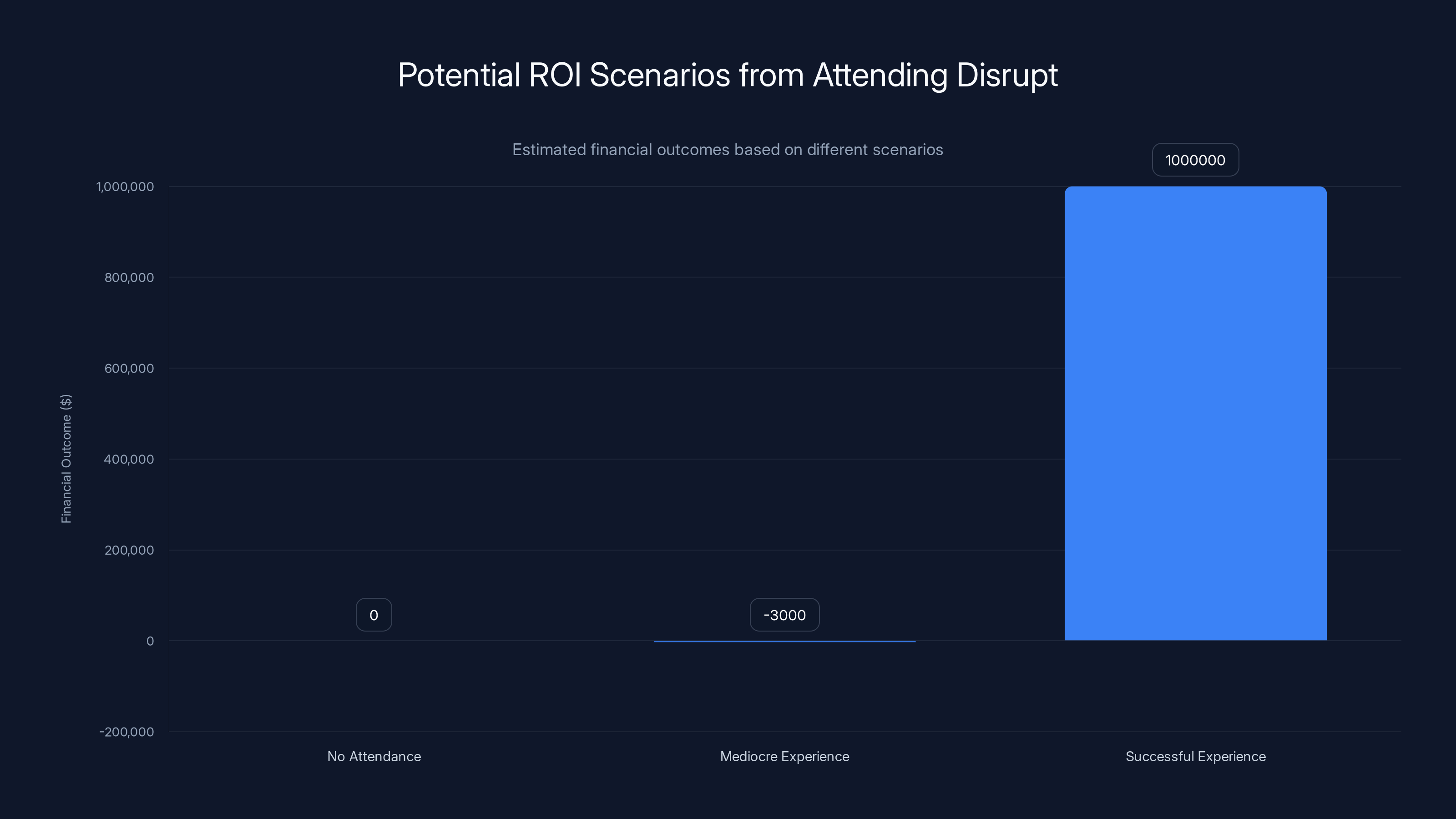 Potential ROI Scenarios from Attending Disrupt

Estimated financial outcomes based on different scenarios

Financial Outcome ($)

1,000,000
800,000
600,000
400,000
200,000
0
-200,000

0
-3000
1000000

No Attendance
Mediocre Experience
Successful Experience